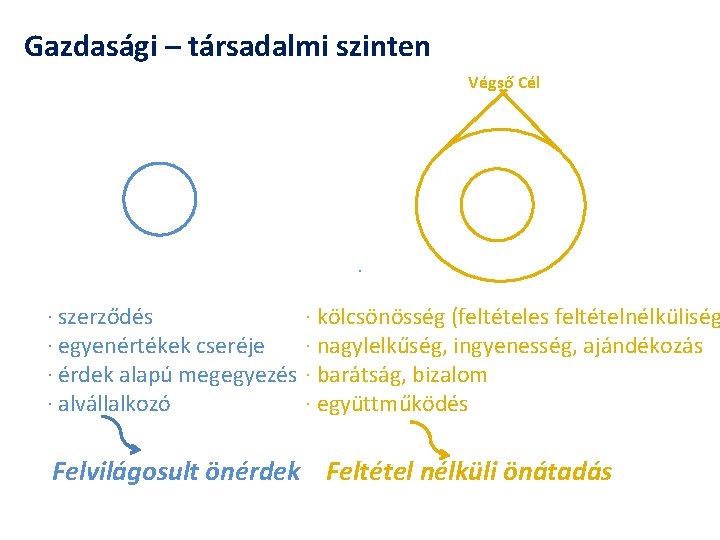 Gazdasági – társadalmi szinten

Végső Cél

· szerződés
· egyenértékek cseréje
· érdek alapú megegyezés
· alvállalkozó

Felvilágosult önérdek

· kölcsönösség (feltételes feltételnélküliség
· nagylelkűség, ingyenesség, ajándékozás
· barátság, bizalom
· együttműködés

Feltétel nélküli önátadás